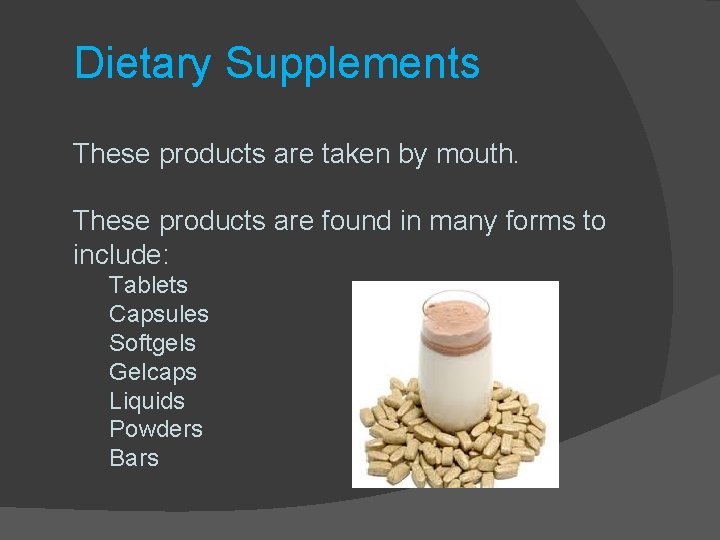 Dietary Supplements

These products are taken by mouth.

These products are found in many forms to include:

Tablets
Capsules
Softgels
Gelcaps
Liquids
Powders
Bars